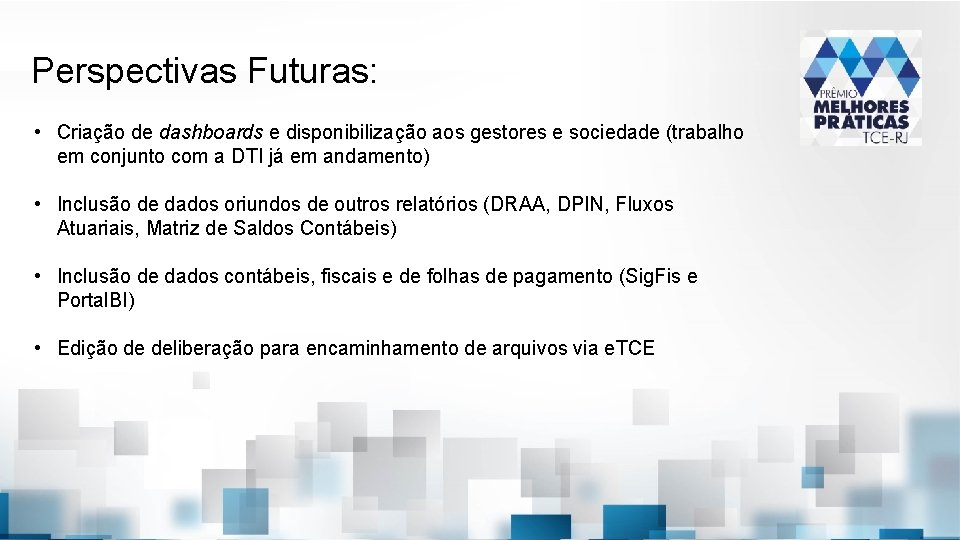 Perspectivas Futuras:

PRÊMIO
MELHORES
PRÁTICAS
TCE-RJ

• Criação de dashboards e disponibilização aos gestores e sociedade (trabalho em conjunto com a DTI já em andamento)

• Inclusão de dados oriundos de outros relatórios (DRAA, DPIN, Fluxos Atuariais, Matriz de Saldos Contábeis)

• Inclusão de dados contábeis, fiscais e de folhas de pagamento (SigFis e PortalBI)

• Edição de deliberação para encaminhamento de arquivos via eTCE